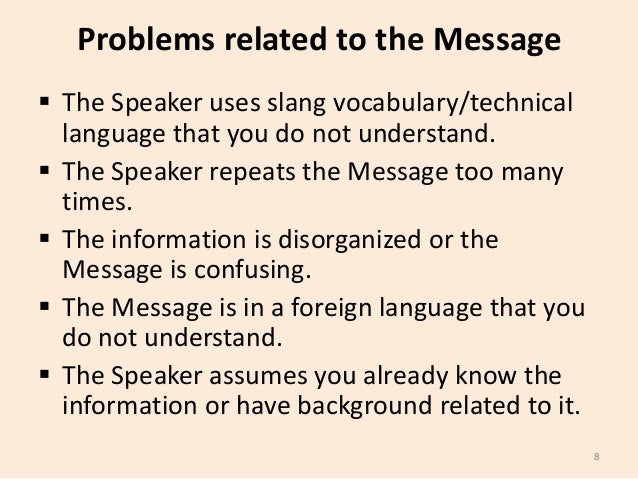 Problems related to the Message

▪ The Speaker uses slang vocabulary/technical language that you do not understand.
▪ The Speaker repeats the Message too many times.
▪ The information is disorganized or the Message is confusing.
▪ The Message is in a foreign language that you do not understand.
▪ The Speaker assumes you already know the information or have background related to it.

8